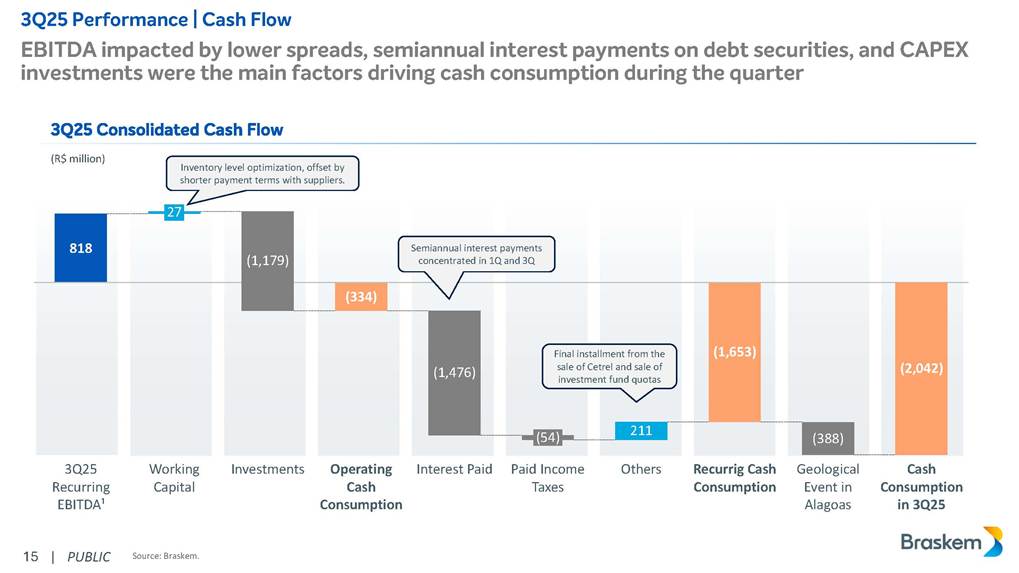 3Q25 Performance | Cash Flow

EBITDA impacted by lower spreads, semiannual interest payments on debt securities, and CAPEX investments were the main factors driving cash consumption during the quarter

3Q25 Consolidated Cash Flow

(R$ million)

Inventory level optimization, offset by shorter payment terms with suppliers.

Semiannual interest payments concentrated in 1Q and 3Q

Final installment from the sale of Cetrel and sale of investment fund quotas

818

27

(1,179)

(334)

(1,476)

(54)

211

(1,653)

(388)

(2,042)

3Q25 Recurring EBITDA¹

Working Capital

Investments

Operating Cash Consumption

Interest Paid

Paid Income Taxes

Others

Recurrig Cash Consumption

Geological Event in Alagoas

Cash Consumption in 3Q25

15 | PUBLIC

Source: Braskem.

Braskem